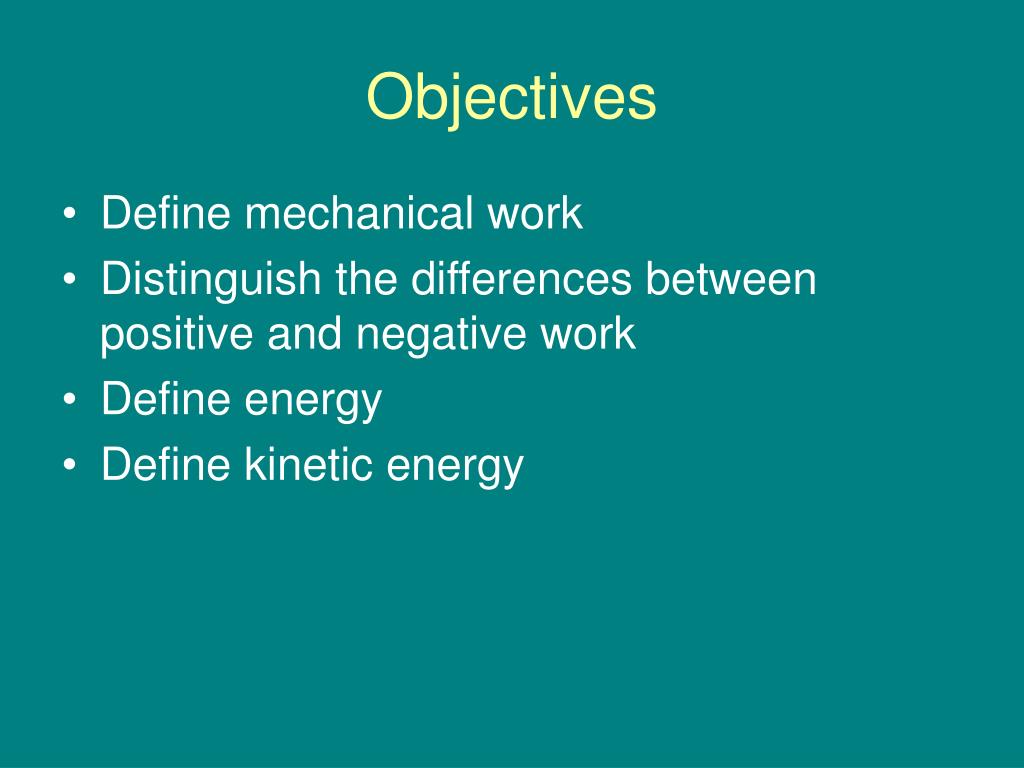 Objectives

• Define mechanical work
• Distinguish the differences between positive and negative work
• Define energy
• Define kinetic energy